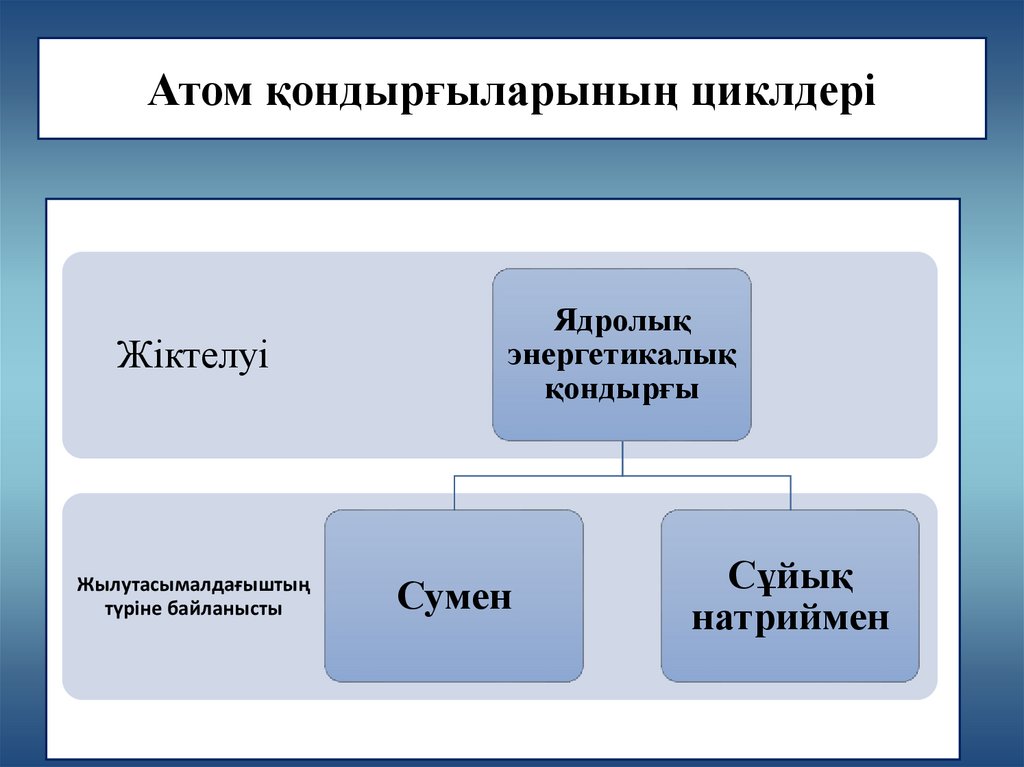 Атом қондырғыларының циклдері

Жіктелуі

Ядролық энергетикалық қондырғы

Жылутасымалдағыштың түріне байланысты

Сумен

Сұйық натриймен